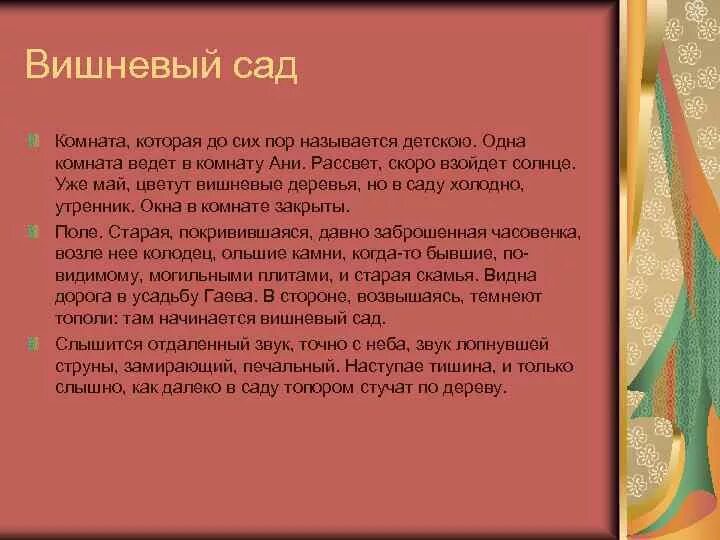 Вишневый сад

Комната, которая до сих пор называется детскою. Одна комната ведет в комнату Ани. Рассвет, скоро взойдет солнце. Уже май, цветут вишневые деревья, но в саду холодно, утренник. Окна в комнате закрыты.

Поле. Старая, покривившаяся, давно заброшенная часовенка, возле нее колодец, ольшие камни, когда-то бывшие, по-видимому, могильными плитами, и старая скамья. Видна дорога в усадьбу Гаева. В стороне, возвышаясь, темнеют тополи: там начинается вишневый сад.

Слышится отдаленный звук, точно с неба, звук лопнувшей струны, замирающий, печальный. Наступае тишина, и только слышно, как далеко в саду топором стучат по дереву.